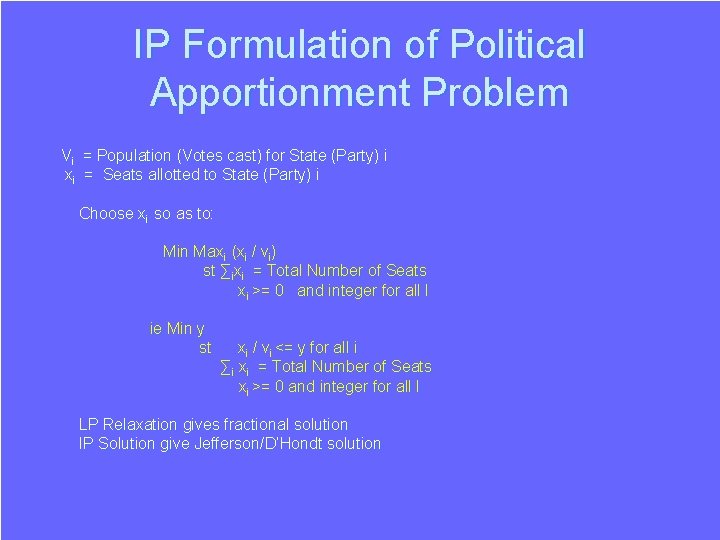 IP Formulation of Political Apportionment Problem

$V_i$ = Population (Votes cast) for State (Party) i
$x_i$ = Seats allotted to State (Party) i

Choose $x_i$ so as to:

Min $Max_i$ ($x_i$ / $v_i$)
st $\sum_i x_i$ = Total Number of Seats
$x_i$ >= 0 and integer for all I

ie Min y
st $x_i$ / $v_i$ <= y for all i
$\sum_i x_i$ = Total Number of Seats
$x_i$ >= 0 and integer for all I

LP Relaxation gives fractional solution
IP Solution give Jefferson/D'Hondt solution